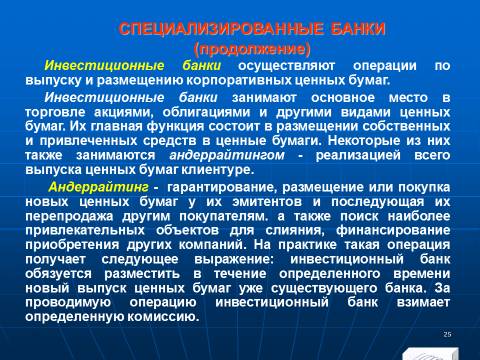 СПЕЦИАЛИЗИРОВАННЫЕ БАНКИ
(продолжение)

Инвестиционные банки осуществляют операции по выпуску и размещению корпоративных ценных бумаг.

Инвестиционные банки занимают основное место в торговле акциями, облигациями и другими видами ценных бумаг. Их главная функция состоит в размещении собственных и привлеченных средств в ценные бумаги. Некоторые из них также занимаются андеррайтингом - реализацией всего выпуска ценных бумаг клиентуре.

Андеррайтинг - гарантирование, размещение или покупка новых ценных бумаг у их эмитентов и последующая их перепродажа другим покупателям. а также поиск наиболее привлекательных объектов для слияния, финансирование приобретения других компаний. На практике такая операция получает следующее выражение: инвестиционный банк обязуется разместить в течение определенного времени новый выпуск ценных бумаг уже существующего банка. За проводимую операцию инвестиционный банк взимает определенную комиссию.

25